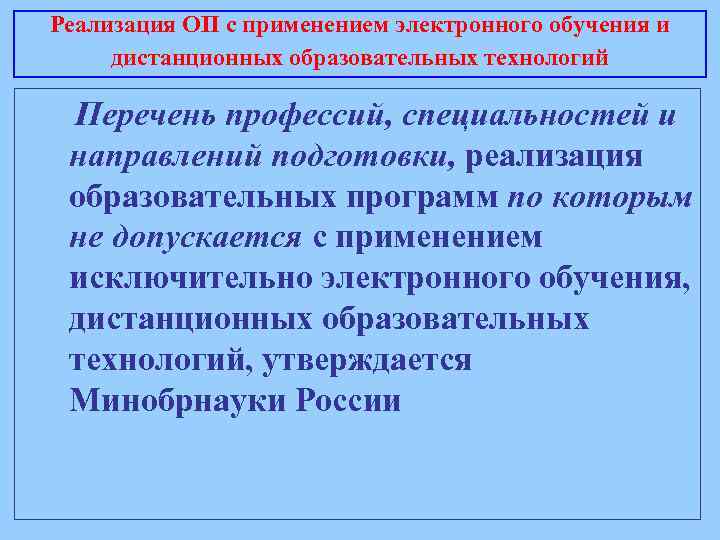 Реализация ОП с применением электронного обучения и дистанционных образовательных технологий

Перечень профессий, специальностей и направлений подготовки, реализация образовательных программ по которым не допускается с применением исключительно электронного обучения, дистанционных образовательных технологий, утверждается Минобрнауки России